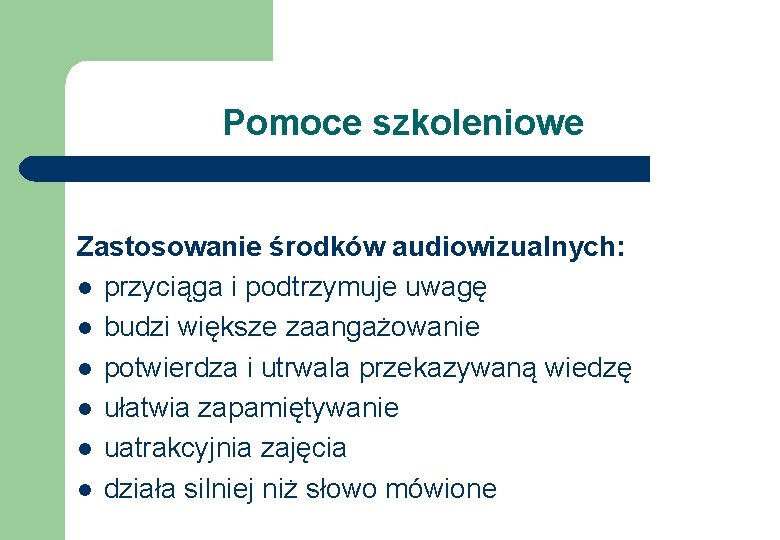 Pomoce szkoleniowe

Zastosowanie środków audiowizualnych:
• przyciąga i podtrzymuje uwagę
• budzi większe zaangażowanie
• potwierdza i utrwala przekazywaną wiedzę
• ułatwia zapamiętywanie
• uatrakcyjnia zajęcia
• działa silniej niż słowo mówione